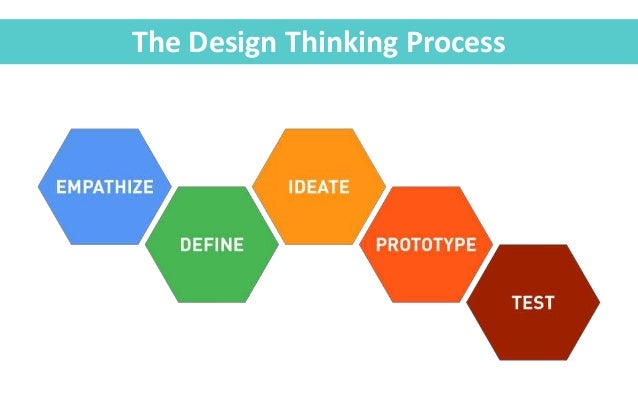 The Design Thinking Process

EMPATHIZE

DEFINE

IDEATE

PROTOTYPE

TEST